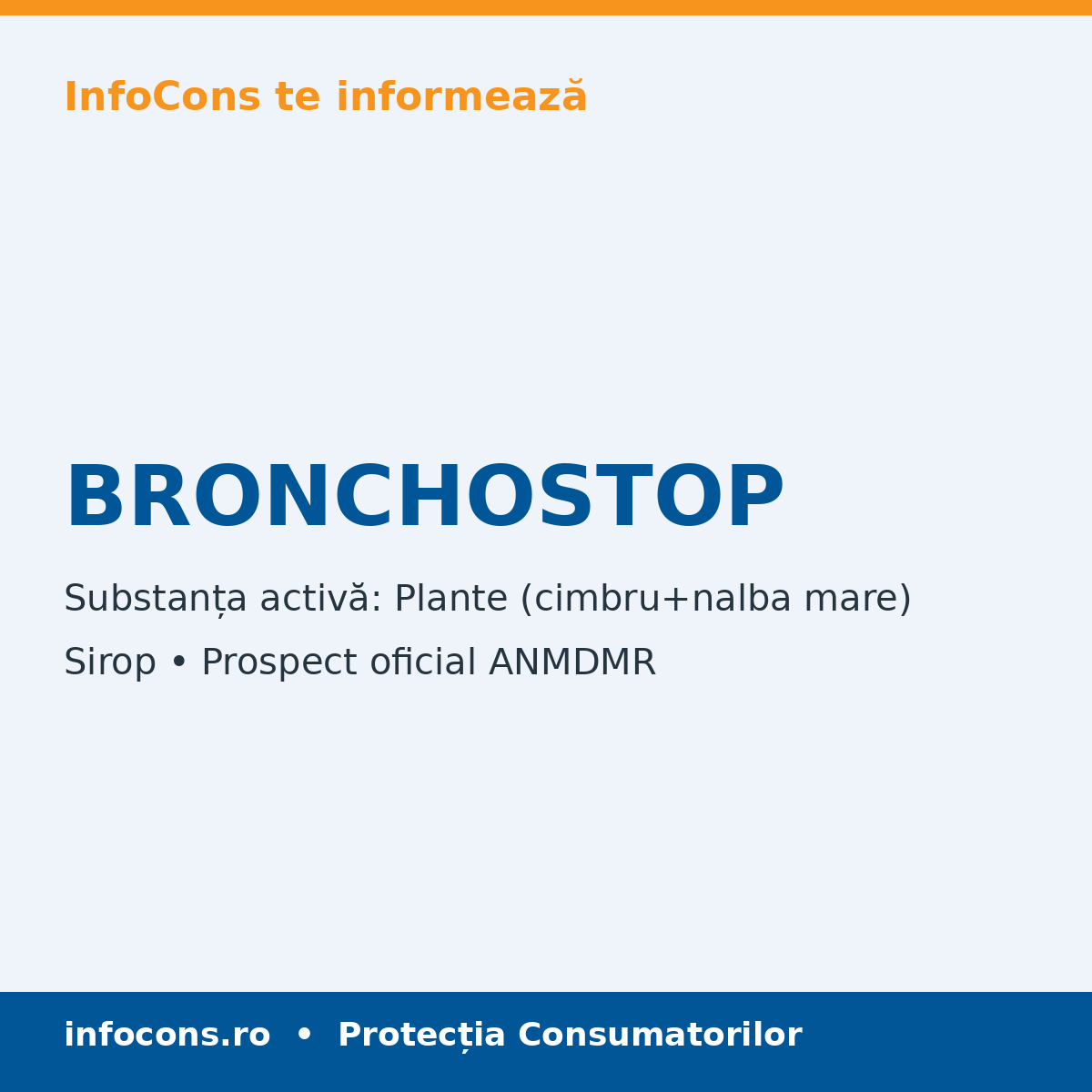 InfoCons te informează

BRONCHOSTOP

Substanța activă: Plante (cimbru+nalba mare)

Sirop • Prospect oficial ANMDMR

infocons.ro • Protecția Consumatorilor